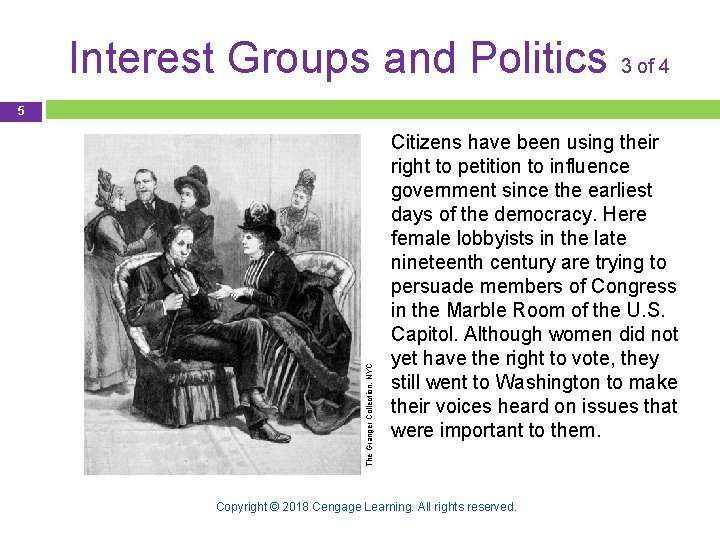 Interest Groups and Politics 3 of 4

5

The Granger Collection, NYC

Citizens have been using their right to petition to influence government since the earliest days of the democracy. Here female lobbyists in the late nineteenth century are trying to persuade members of Congress in the Marble Room of the U.S. Capitol. Although women did not yet have the right to vote, they still went to Washington to make their voices heard on issues that were important to them.

Copyright © 2018 Cengage Learning. All rights reserved.